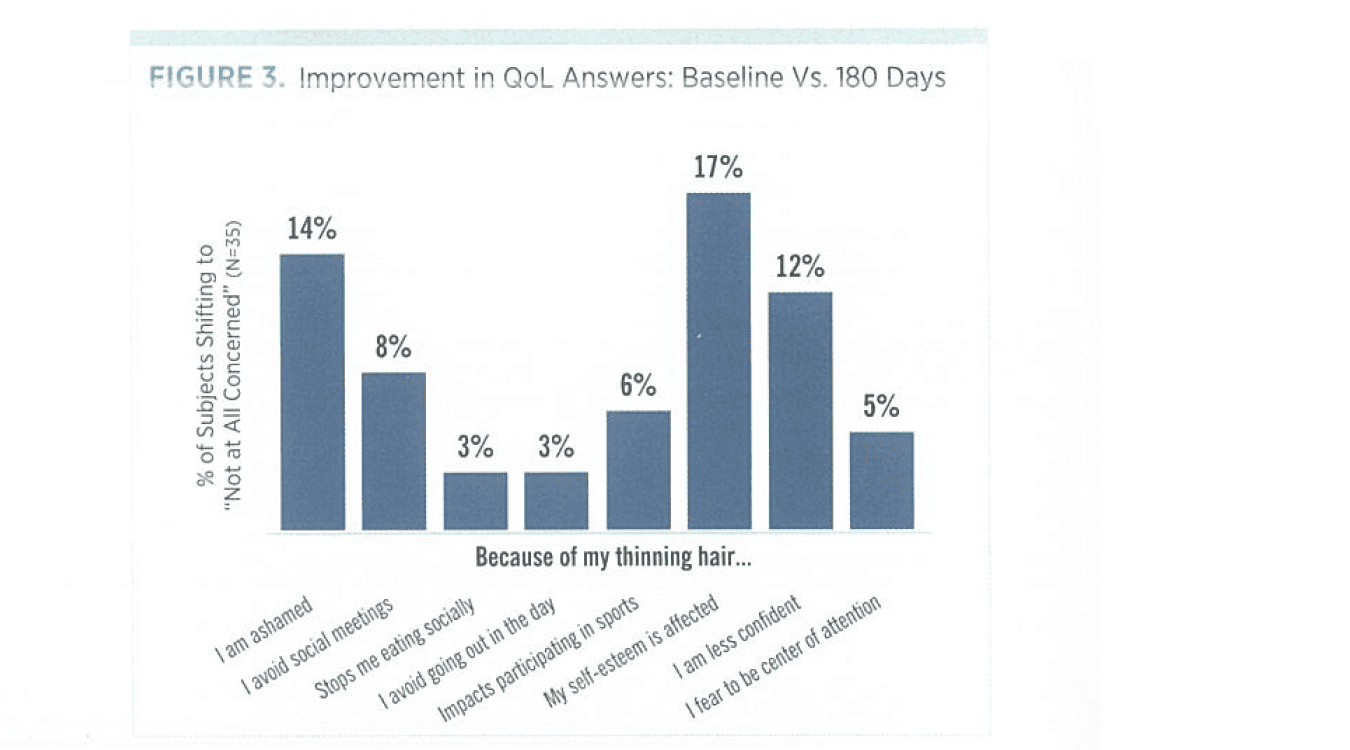 FIGURE 3. Improvement in QoL Answers: Baseline Vs. 180 Days

% of Subjects Shifting to "Not at All Concerned" (N=35)

14%
8%
3%
3%
6%
17%
12%
5%

Because of my thinning hair...

I am ashamed
I avoid social meetings
Stops me eating socially
I avoid going out in the day
Impacts participating in sports
My self-esteem is affected
I am less confident
I fear to be center of attention